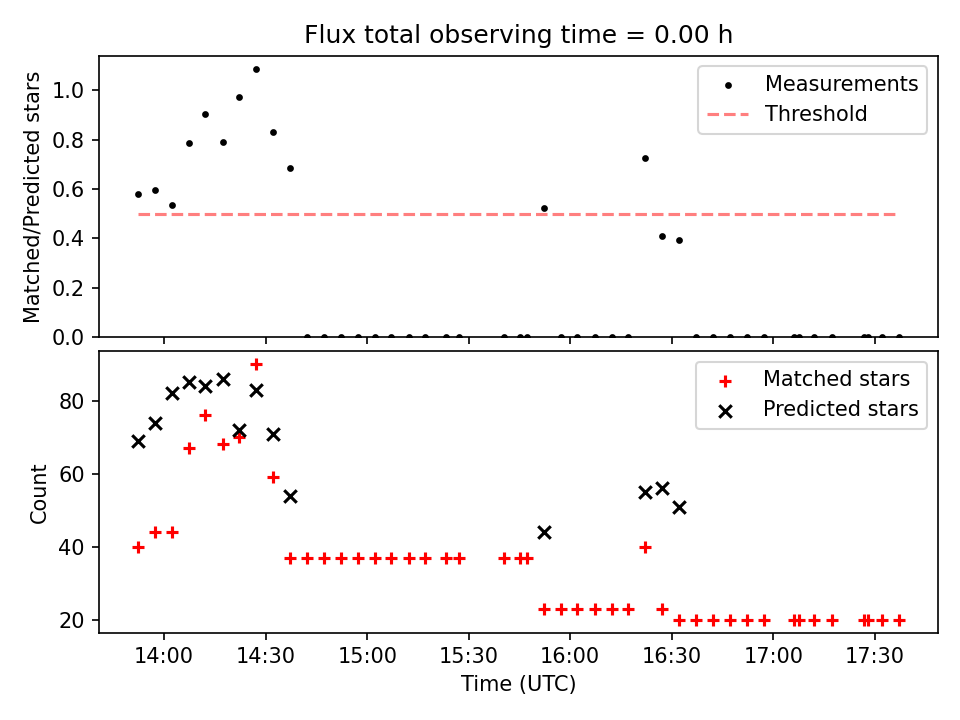 Flux total observing time = 0.00 h

Matched/Predicted stars

1.0
0.8
0.6
0.4
0.2
0.0

Measurements
Threshold

Count

80
60
40
20

Matched stars
Predicted stars

14:00
14:30
15:00
15:30
16:00
16:30
17:00
17:30

Time (UTC)